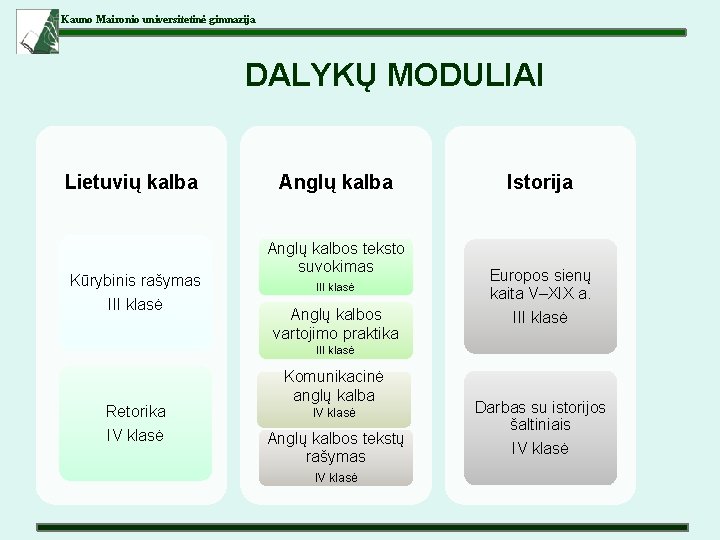 Kauno Maironio universitetinė gimnazija

DALYKŲ MODULIAI

Lietuvių kalba

Kūrybinis rašymas
III klasė

Retorika
IV klasė

Anglų kalba

Anglų kalbos teksto suvokimas
III klasė

Anglų kalbos vartojimo praktika
III klasė

Komunikacinė anglų kalba
IV klasė

Anglų kalbos tekstų rašymas
IV klasė

Istorija

Europos sienų kaita V–XIX a.
III klasė

Darbas su istorijos šaltiniais
IV klasė